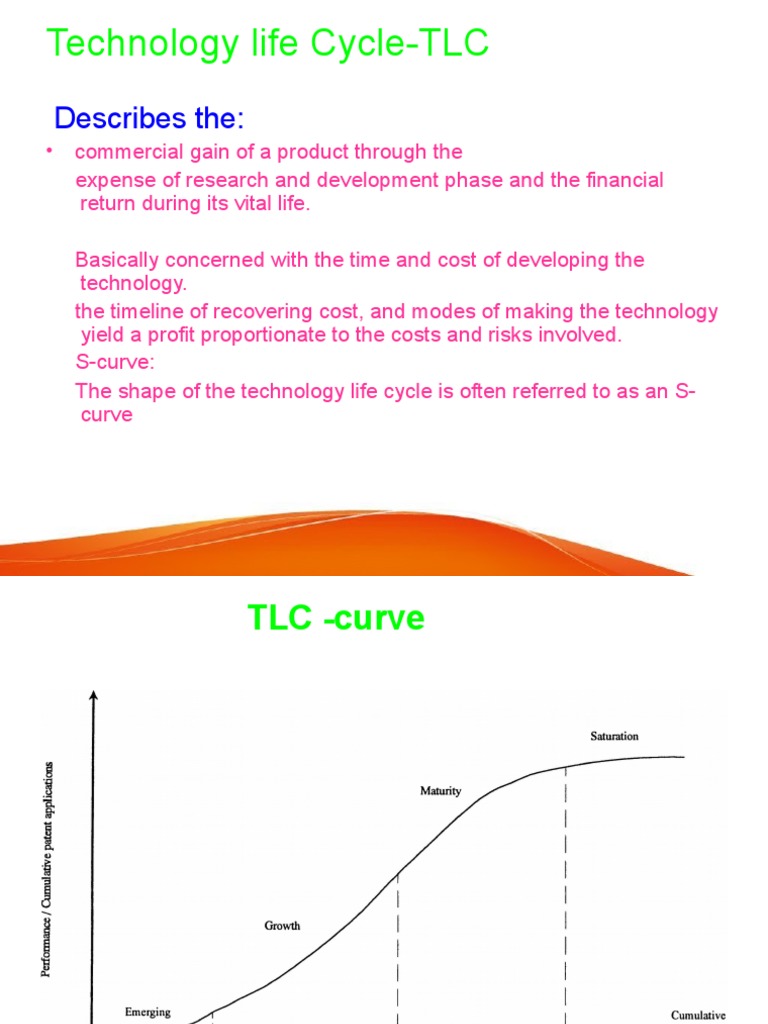 Technology life Cycle-TLC

Describes the:

• commercial gain of a product through the expense of research and development phase and the financial return during its vital life.

Basically concerned with the time and cost of developing the technology.

the timeline of recovering cost, and modes of making the technology yield a profit proportionate to the costs and risks involved.

S-curve:

The shape of the technology life cycle is often referred to as an S-curve

TLC -curve

Performance / Cumulative patent applications

Saturation

Maturity

Growth

Emerging

Cumulative